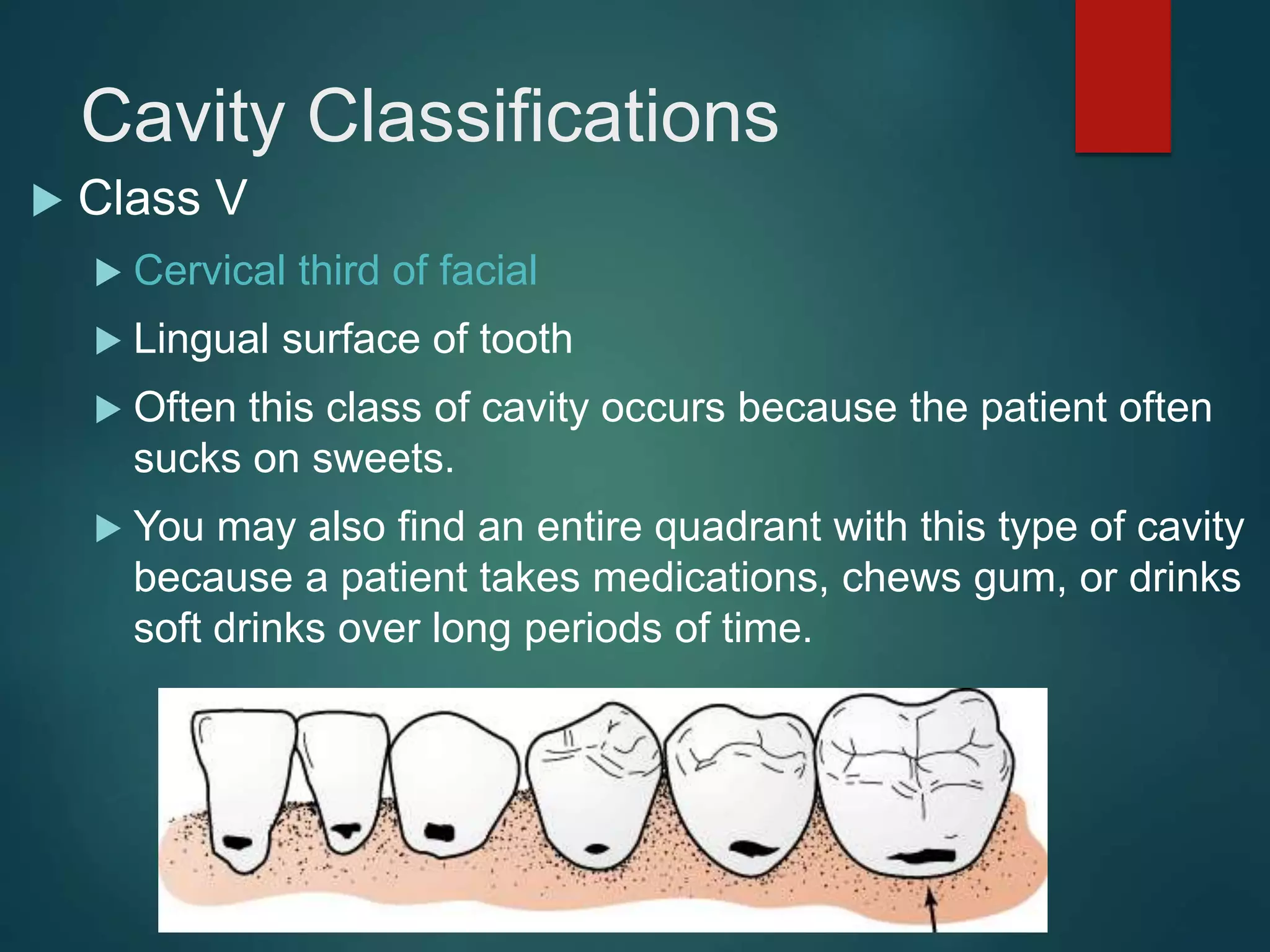 Cavity Classifications

Class V

Cervical third of facial

Lingual surface of tooth

Often this class of cavity occurs because the patient often sucks on sweets.

You may also find an entire quadrant with this type of cavity because a patient takes medications, chews gum, or drinks soft drinks over long periods of time.